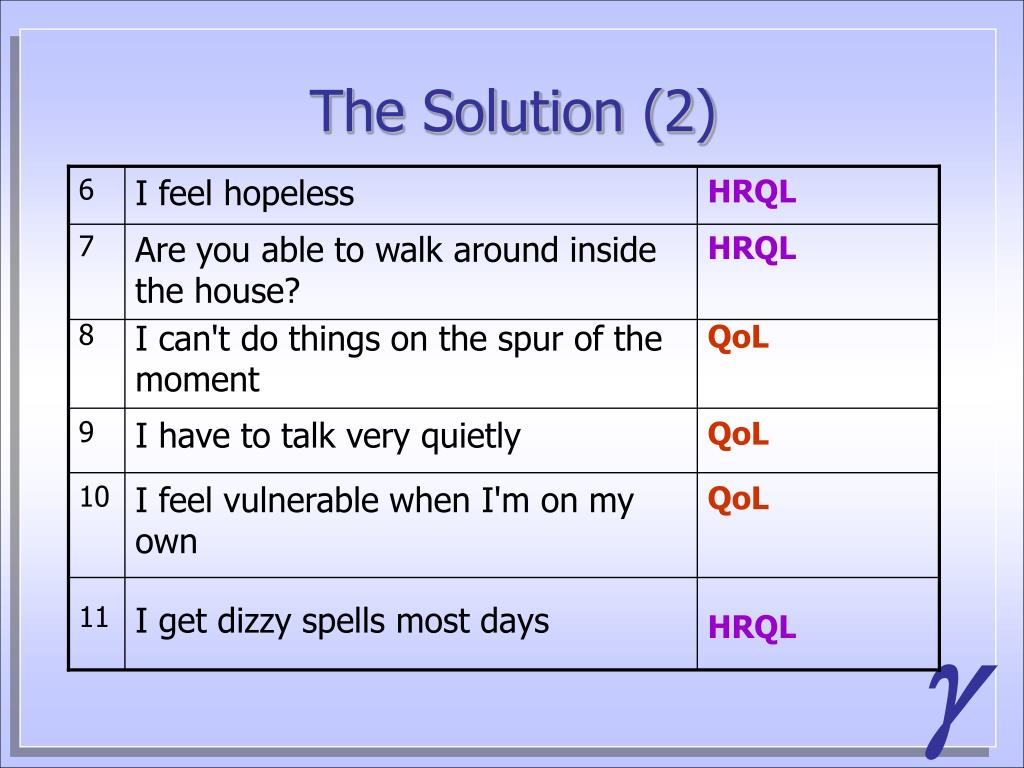 The Solution (2)

| 6 | I feel hopeless | HRQL |
|---|---|---|
| 7 | Are you able to walk around inside the house? | HRQL |
| 8 | I can't do things on the spur of the moment | QoL |
| 9 | I have to talk very quietly | QoL |
| 10 | I feel vulnerable when I'm on my own | QoL |
| 11 | I get dizzy spells most days | HRQL |

$\gamma$